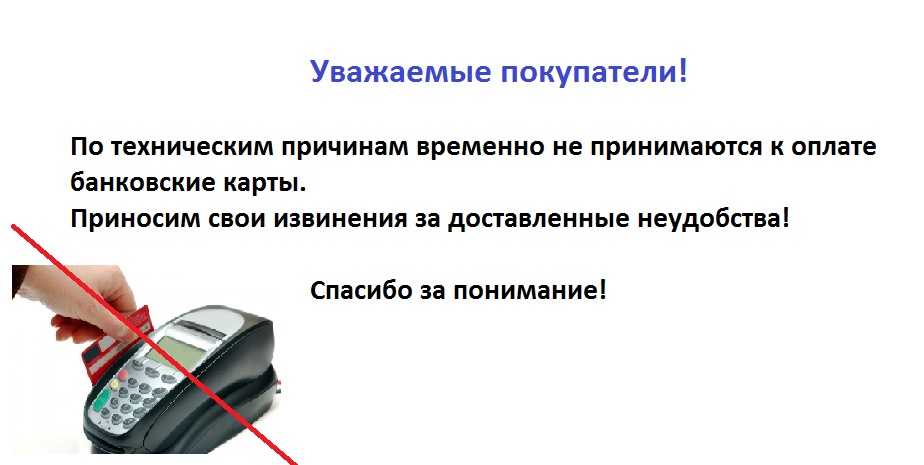 Уважаемые покупатели!

По техническим причинам временно не принимаются к оплате банковские карты.
Приносим свои извинения за доставленные неудобства!

Спасибо за понимание!